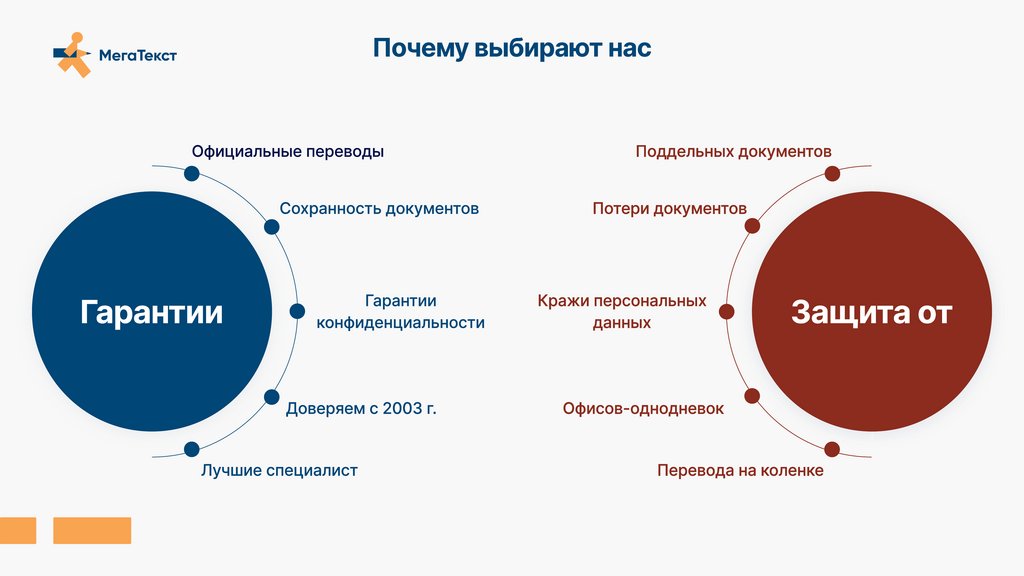 МегаТекст

Почему выбирают нас

Гарантии

Официальные переводы

Сохранность документов

Гарантии конфиденциальности

Доверяем с 2003 г.

Лучшие специалист

Защита от

Поддельных документов

Потери документов

Кражи персональных данных

Офисов-однодневок

Перевода на коленке